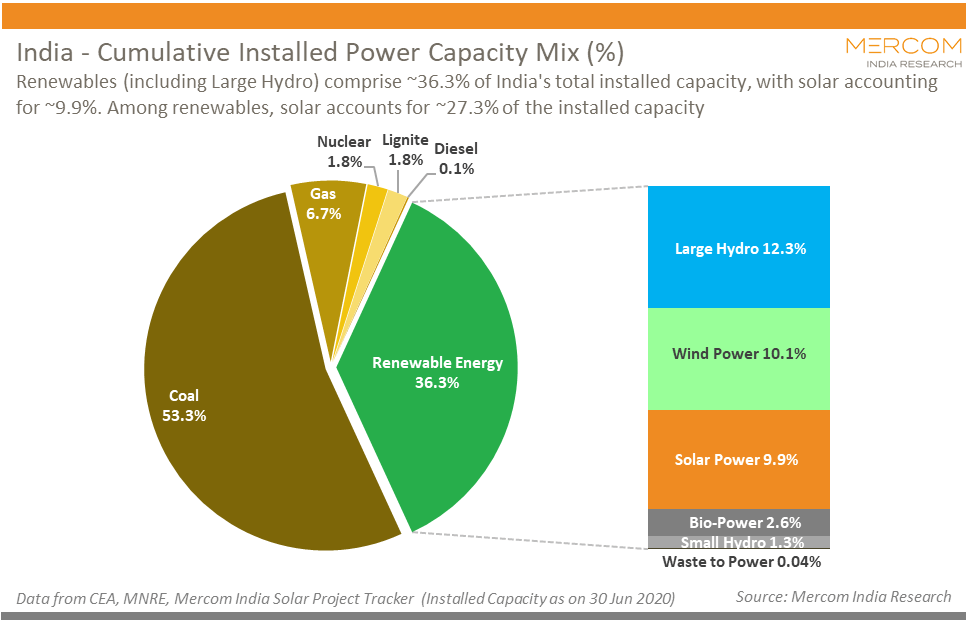 India - Cumulative Installed Power Capacity Mix (%)

MERCOM
INDIA RESEARCH

Renewables (including Large Hydro) comprise ~36.3% of India's total installed capacity, with solar accounting for ~9.9%. Among renewables, solar accounts for ~27.3% of the installed capacity

Nuclear 1.8%
Lignite 1.8%
Diesel 0.1%
Gas 6.7%
Coal 53.3%
Renewable Energy 36.3%

Large Hydro 12.3%
Wind Power 10.1%
Solar Power 9.9%
Bio-Power 2.6%
Small Hydro 1.3%
Waste to Power 0.04%

Data from CEA, MNRE, Mercom India Solar Project Tracker (Installed Capacity as on 30 Jun 2020)

Source: Mercom India Research